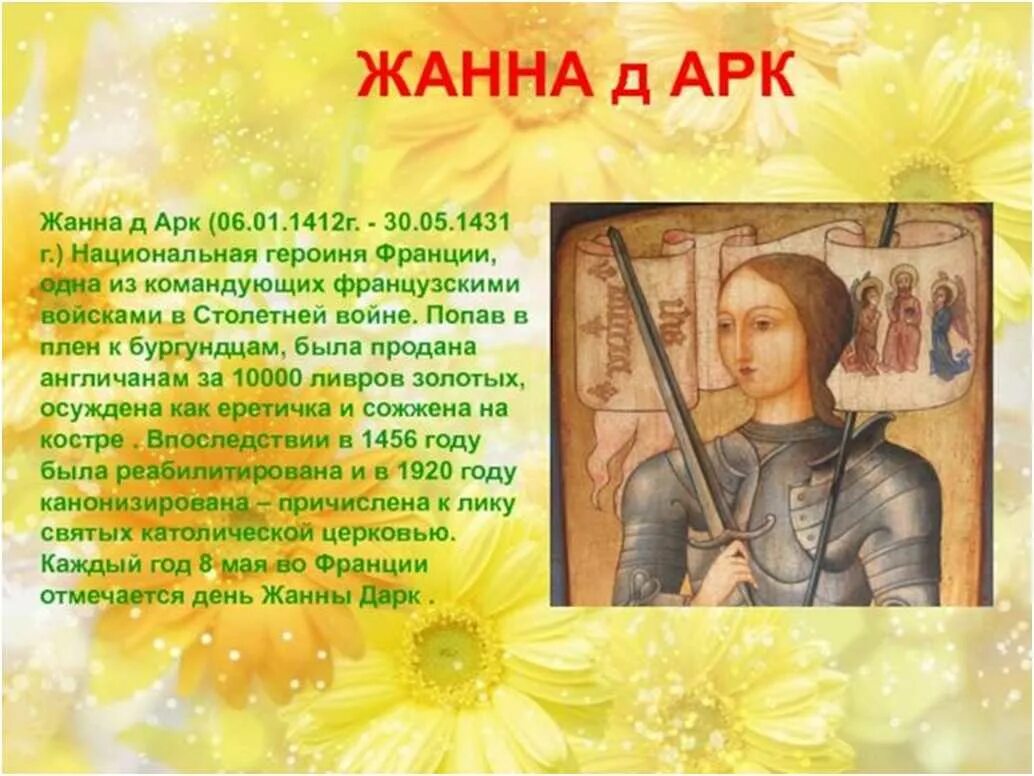 ЖАННА д АРК

Жанна д Арк (06.01.1412г. - 30.05.1431 г.) Национальная героиня Франции, одна из командующих французскими войсками в Столетней войне. Попав в плен к бургундцам, была продана англичанам за 10000 ливров золотых, осуждена как еретичка и сожжена на костре . Впоследствии в 1456 году была реабилитирована и в 1920 году канонизирована – причислена к лику святых католической церковью. Каждый год 8 мая во Франции отмечается день Жанны Дарк .